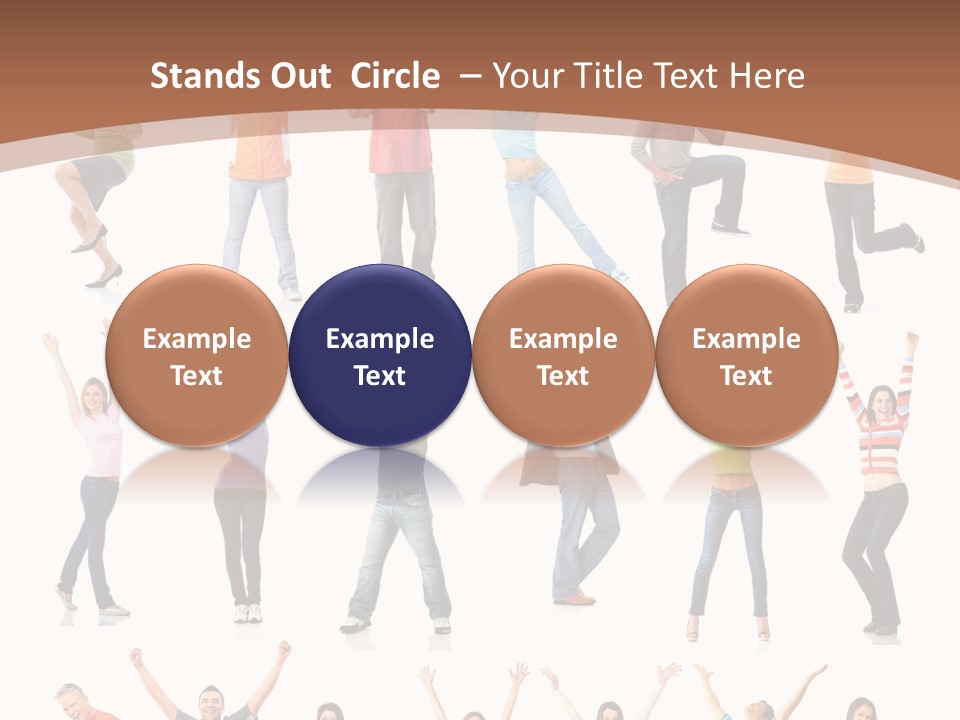 Stands Out Circle – Your Title Text Here

Example Text

Example Text

Example Text

Example Text